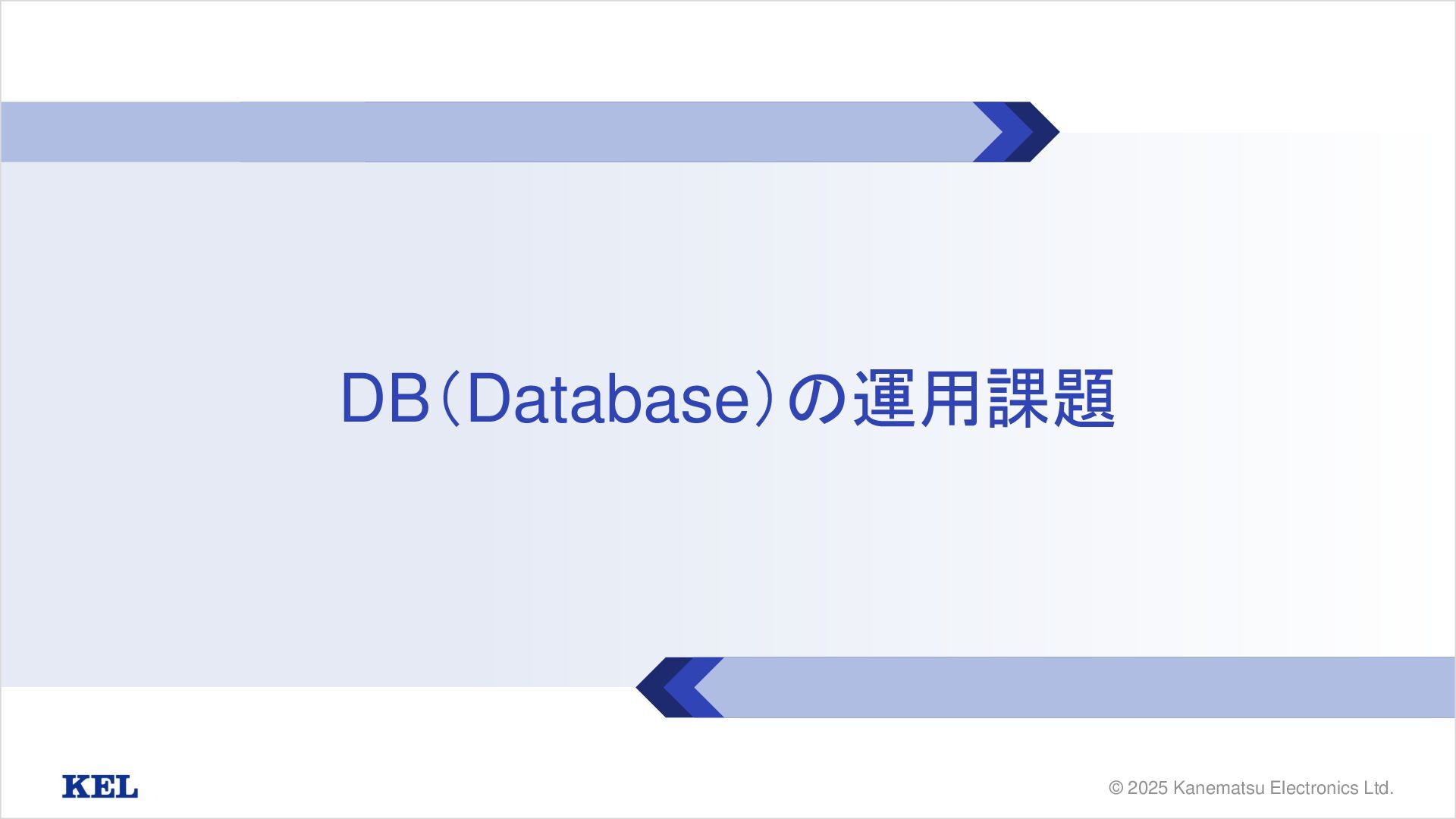 DB（Database）の運用課題

KEL

© 2025 Kanematsu Electronics Ltd.